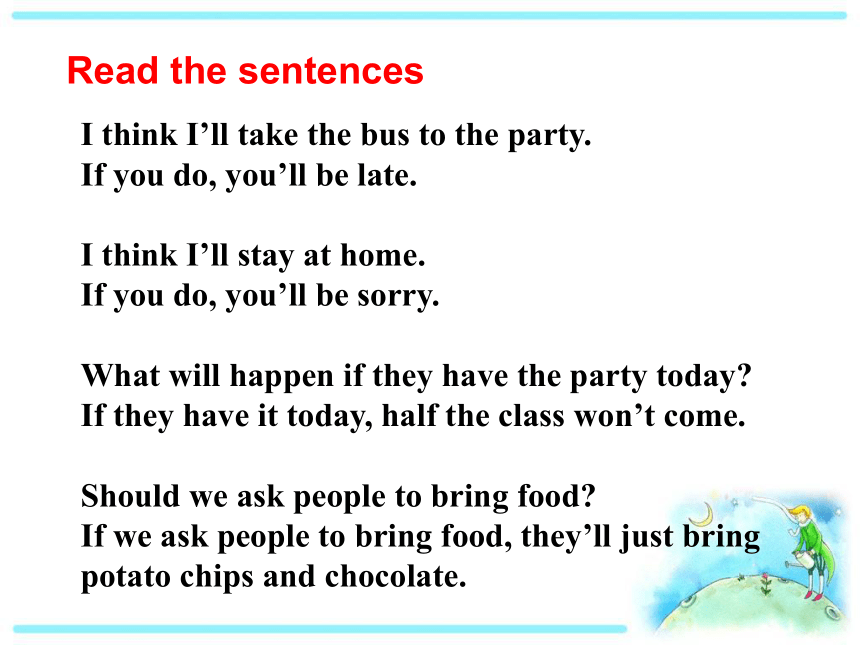 Read the sentences

I think I’ll take the bus to the party.
If you do, you’ll be late.

I think I’ll stay at home.
If you do, you’ll be sorry.

What will happen if they have the party today?
If they have it today, half the class won’t come.

Should we ask people to bring food?
If we ask people to bring food, they’ll just bring potato chips and chocolate.